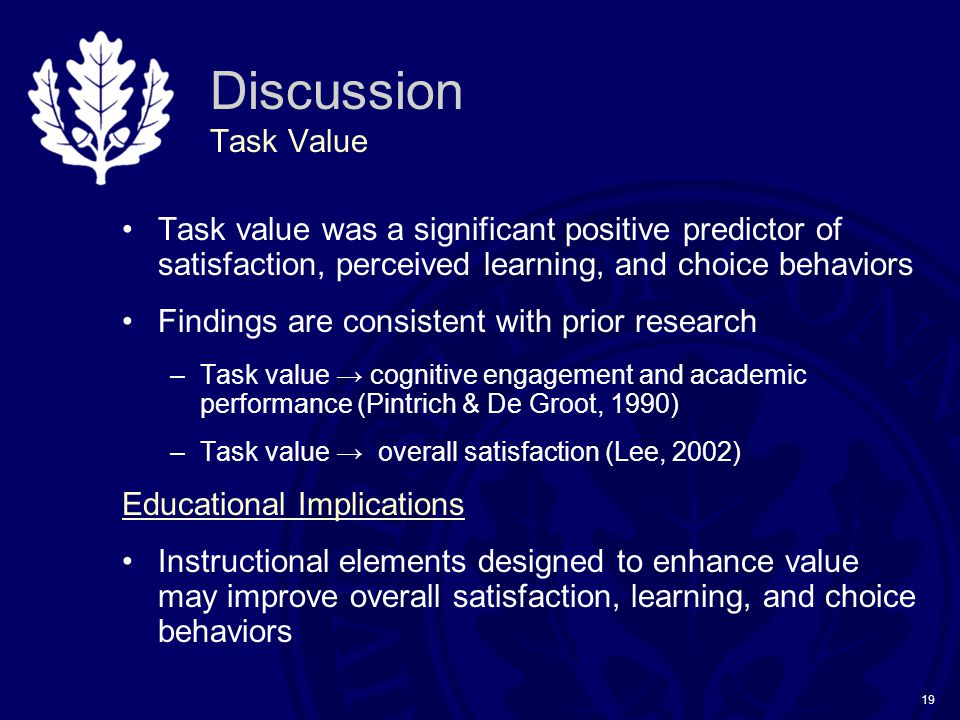 Discussion
Task Value

• Task value was a significant positive predictor of satisfaction, perceived learning, and choice behaviors

• Findings are consistent with prior research

– Task value → cognitive engagement and academic performance (Pintrich & De Groot, 1990)

– Task value → overall satisfaction (Lee, 2002)

Educational Implications

• Instructional elements designed to enhance value may improve overall satisfaction, learning, and choice behaviors

19